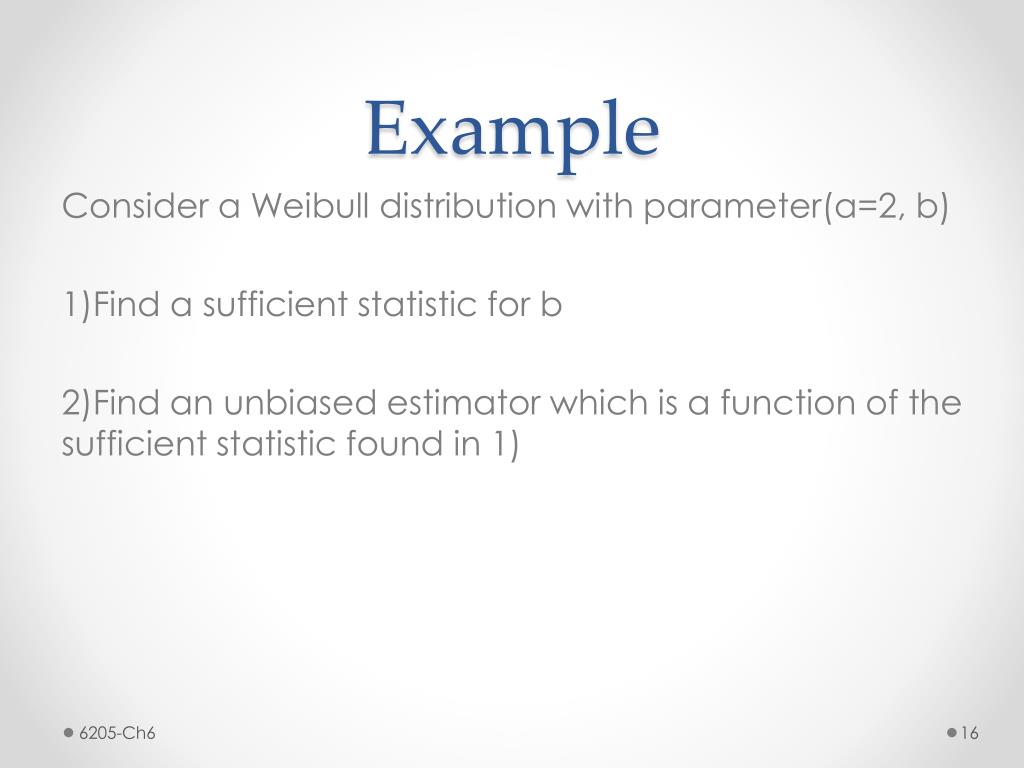 Example

Consider a Weibull distribution with parameter(a=2, b)

1)Find a sufficient statistic for b

2)Find an unbiased estimator which is a function of the sufficient statistic found in 1)

6205-Ch6

16